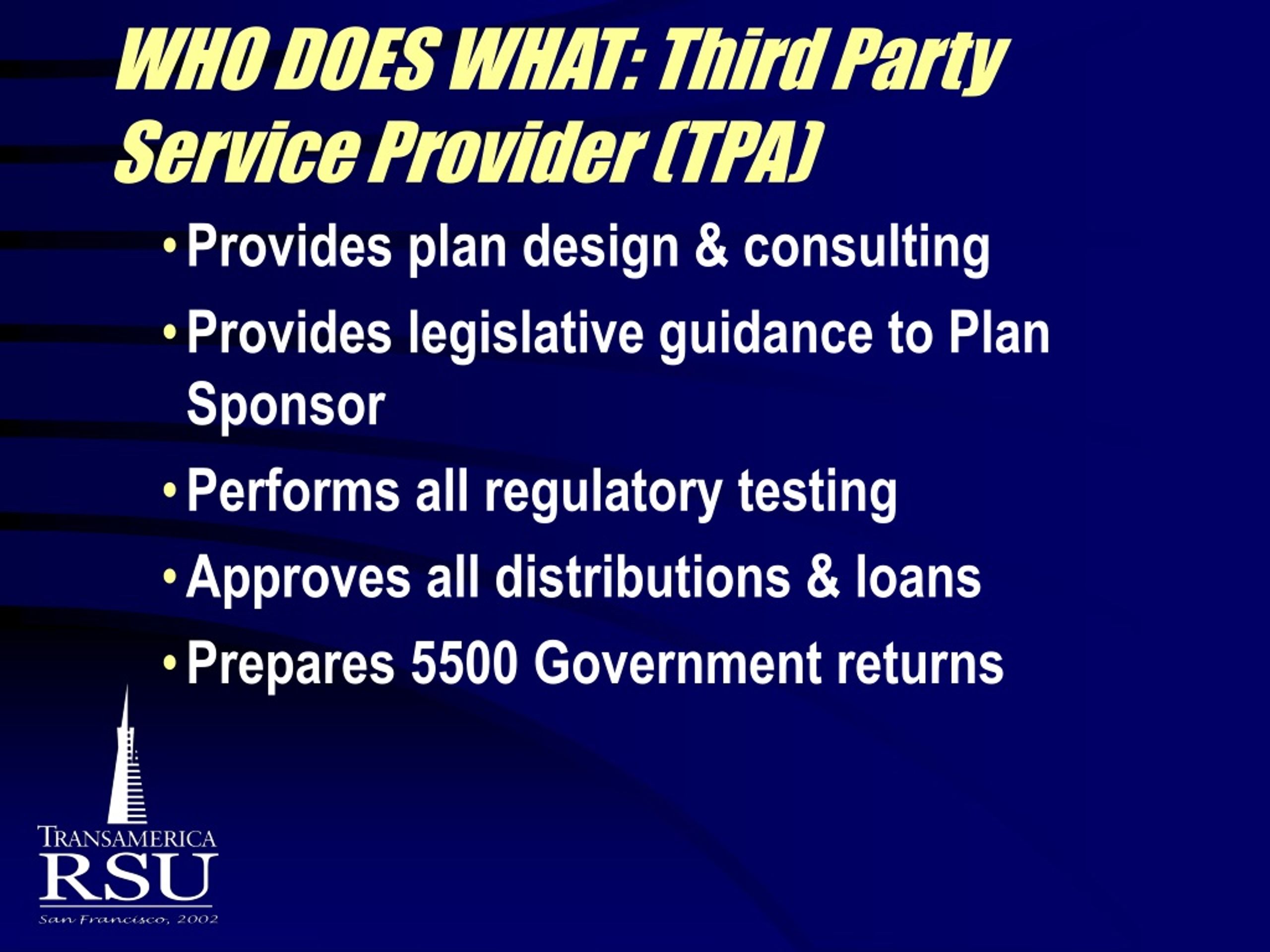 WHO DOES WHAT: Third Party Service Provider (TPA)

• Provides plan design & consulting
• Provides legislative guidance to Plan Sponsor
• Performs all regulatory testing
• Approves all distributions & loans
• Prepares 5500 Government returns

TRANSAMERICA
RSU
San Francisco, 2002